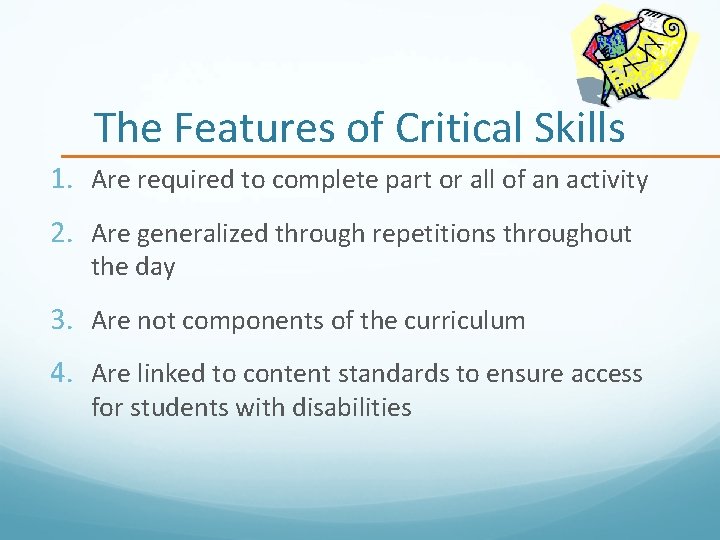 The Features of Critical Skills

1. Are required to complete part or all of an activity

2. Are generalized through repetitions throughout the day

3. Are not components of the curriculum

4. Are linked to content standards to ensure access for students with disabilities